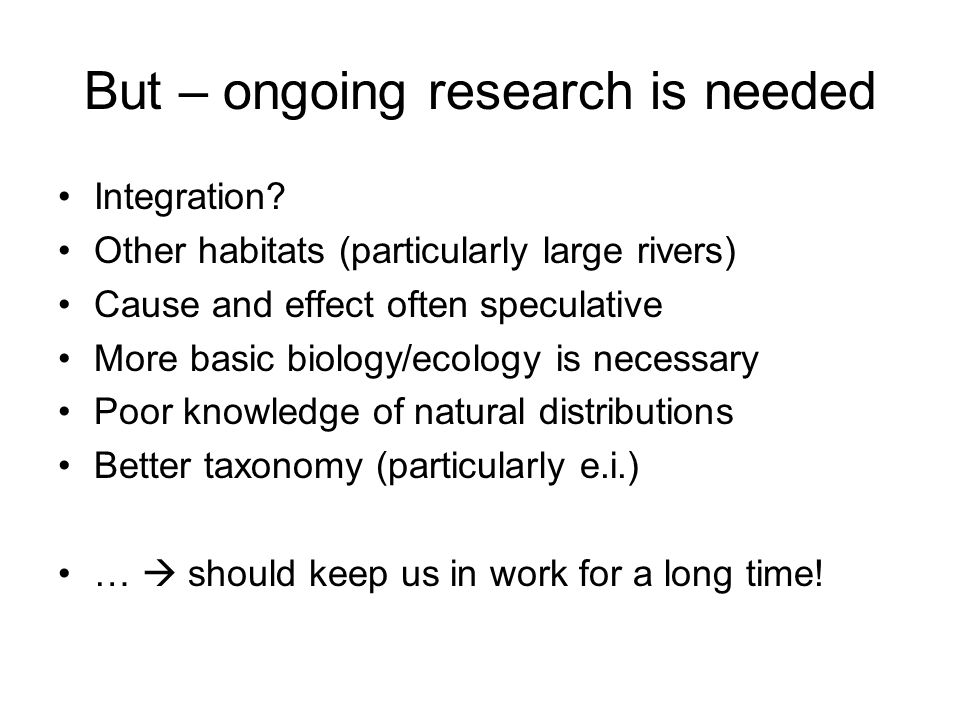 But – ongoing research is needed

• Integration?
• Other habitats (particularly large rivers)
• Cause and effect often speculative
• More basic biology/ecology is necessary
• Poor knowledge of natural distributions
• Better taxonomy (particularly e.i.)

• … → should keep us in work for a long time!